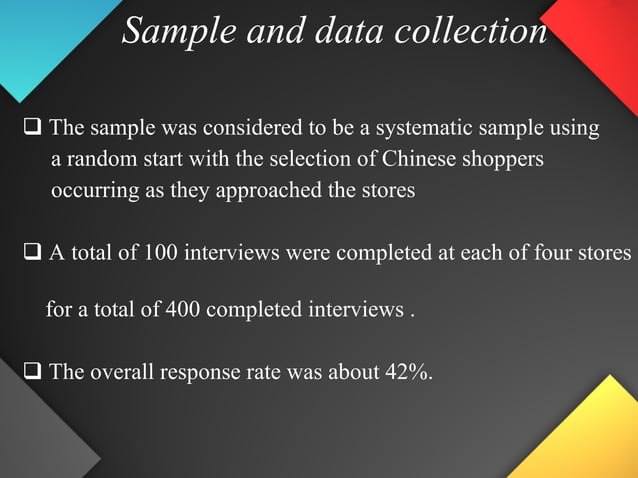 Sample and data collection

❑ The sample was considered to be a systematic sample using a random start with the selection of Chinese shoppers occurring as they approached the stores

❑ A total of 100 interviews were completed at each of four stores

for a total of 400 completed interviews .

❑ The overall response rate was about 42%.